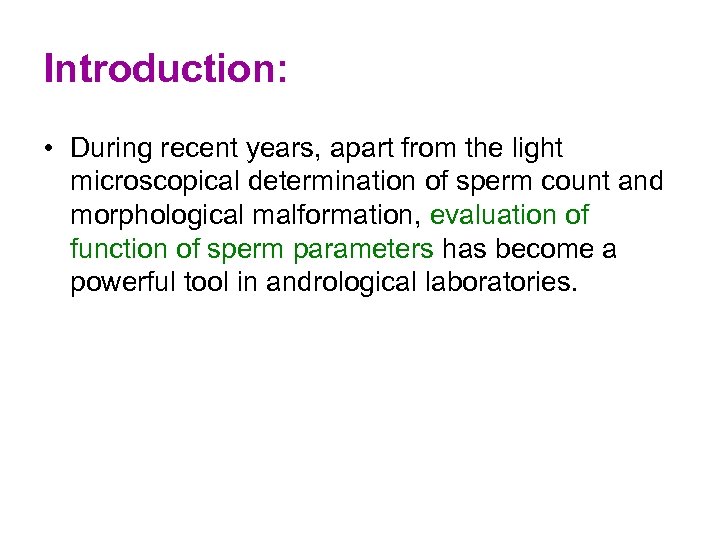 Introduction:

• During recent years, apart from the light microscopical determination of sperm count and morphological malformation, evaluation of function of sperm parameters has become a powerful tool in andrological laboratories.